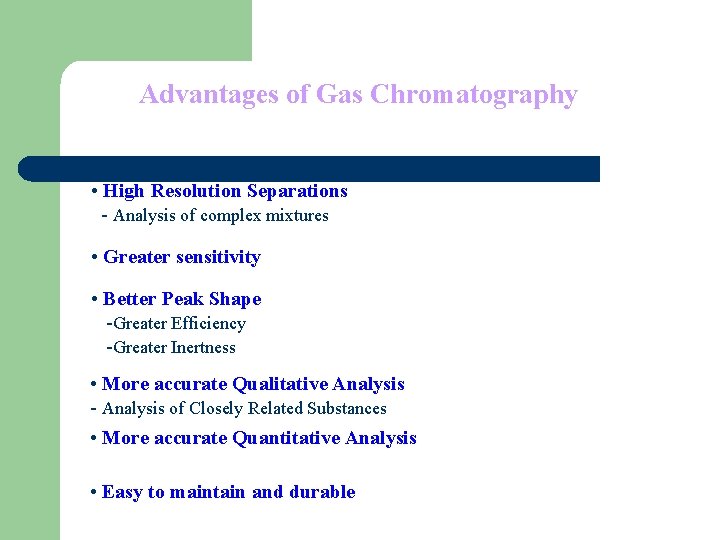 Advantages of Gas Chromatography

• High Resolution Separations
- Analysis of complex mixtures

• Greater sensitivity

• Better Peak Shape
-Greater Efficiency
-Greater Inertness

• More accurate Qualitative Analysis
- Analysis of Closely Related Substances

• More accurate Quantitative Analysis

• Easy to maintain and durable